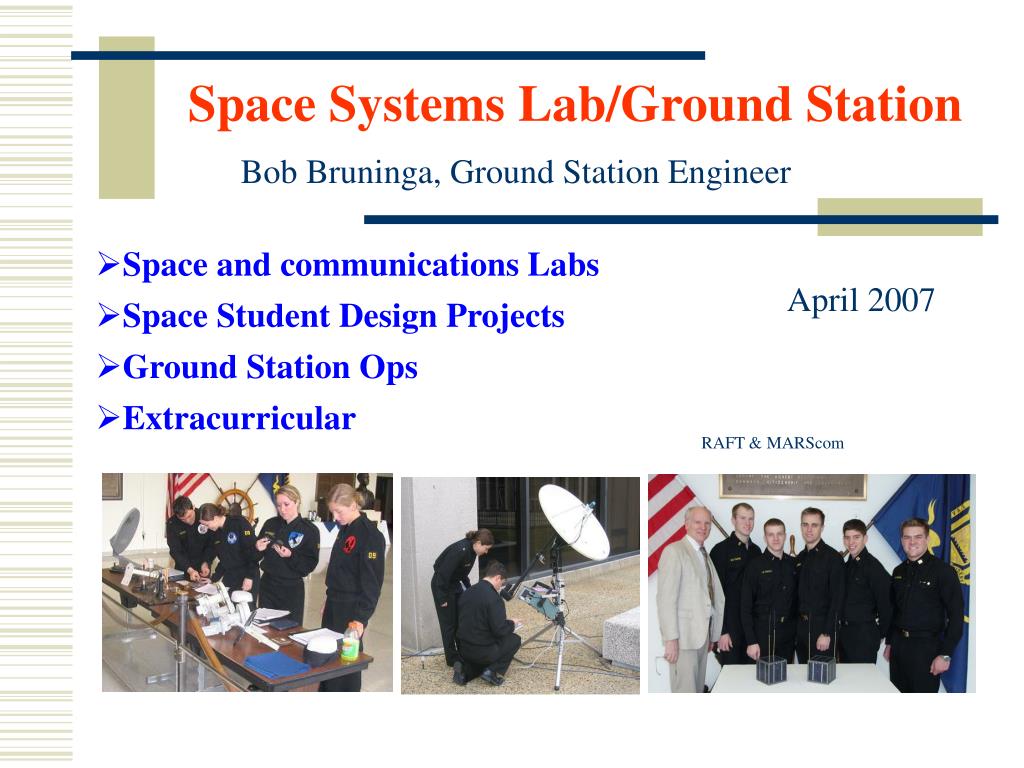 Space Systems Lab/Ground Station

Bob Bruninga, Ground Station Engineer

➢Space and communications Labs
➢Space Student Design Projects
➢Ground Station Ops
➢Extracurricular

April 2007

RAFT & MARScom